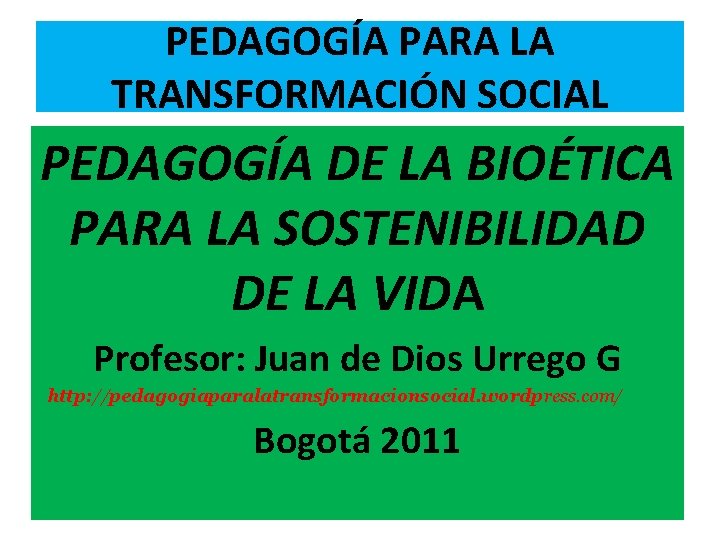 PEDAGOGÍA PARA LA TRANSFORMACIÓN SOCIAL

PEDAGOGÍA DE LA BIOÉTICA PARA LA SOSTENIBILIDAD DE LA VIDA

Profesor: Juan de Dios Urrego G

http://pedagogiaparalatransformacionsocial.wordpress.com/

Bogotá 2011